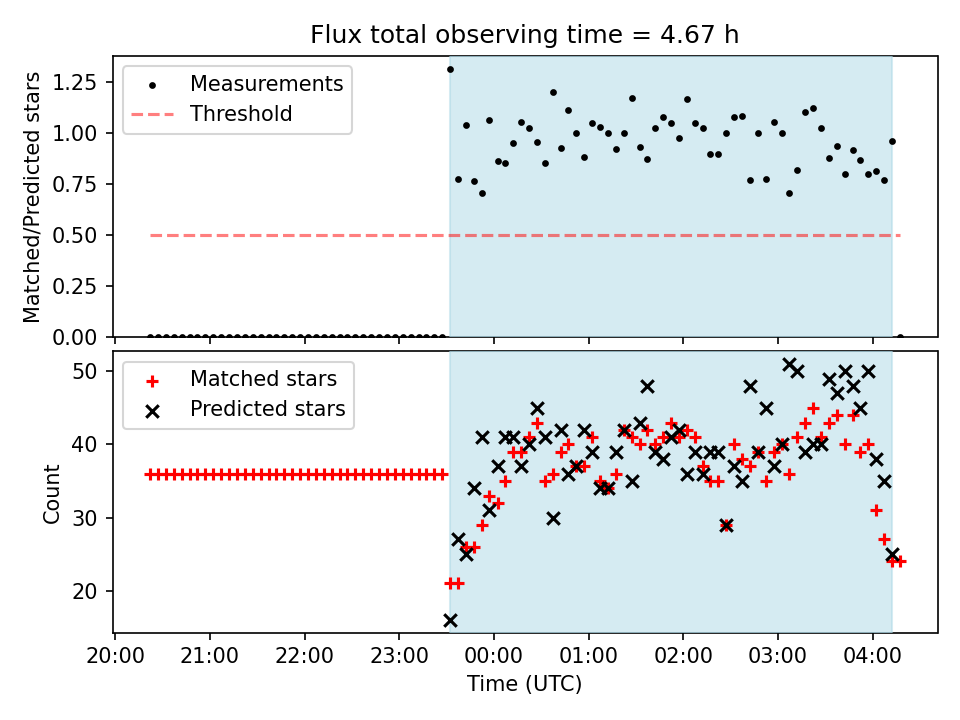 Flux total observing time = 4.67 h

Measurements
Threshold

Matched/Predicted stars

1.25
1.00
0.75
0.50
0.25
0.00

Matched stars
Predicted stars

Count

50
40
30
20

20:00
21:00
22:00
23:00
00:00
01:00
02:00
03:00
04:00

Time (UTC)